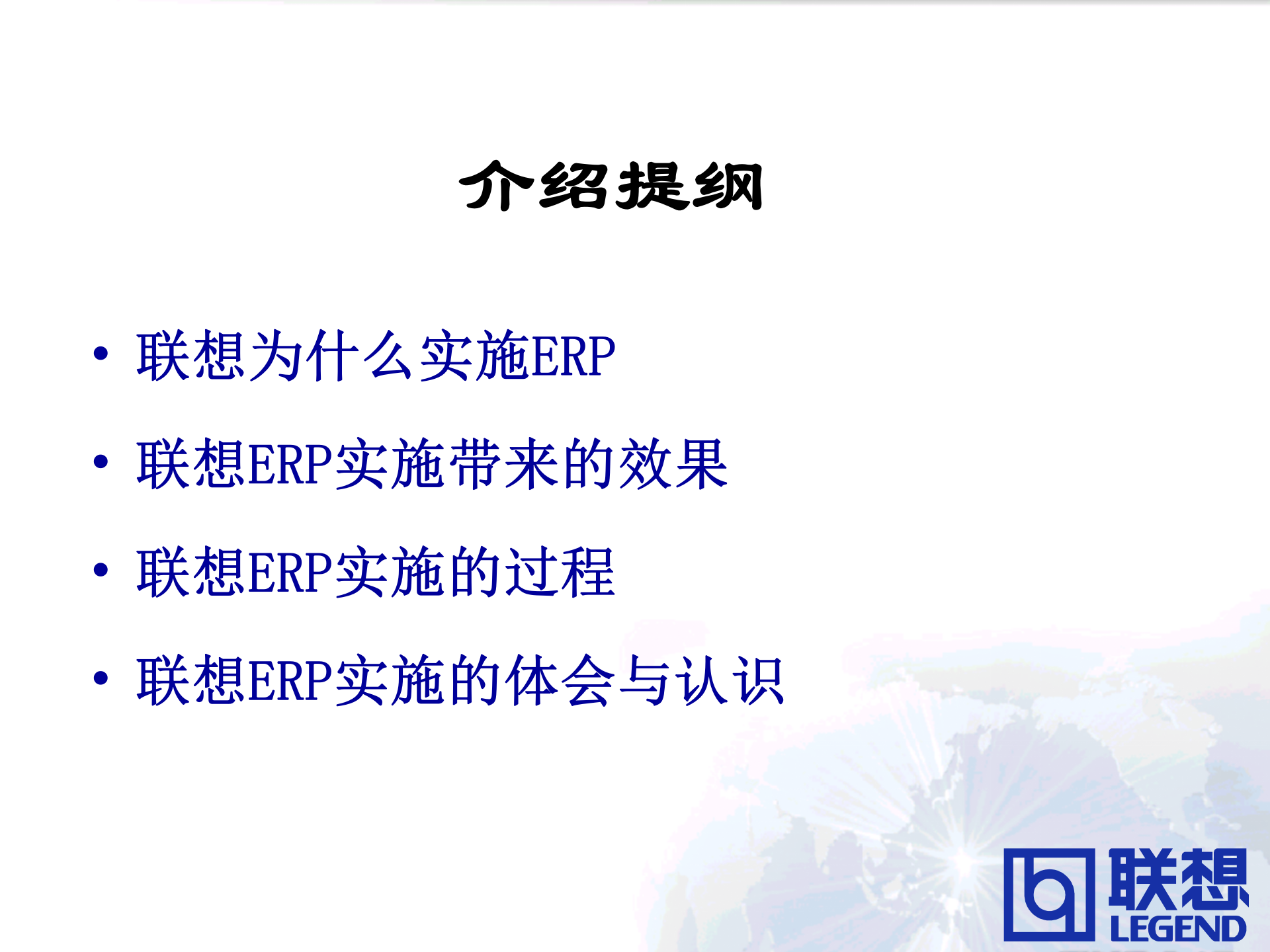 介绍提纲

• 联想为什么实施ERP
• 联想ERP实施带来的效果
• 联想ERP实施的过程
• 联想ERP实施的体会与认识

联想
LEGEND